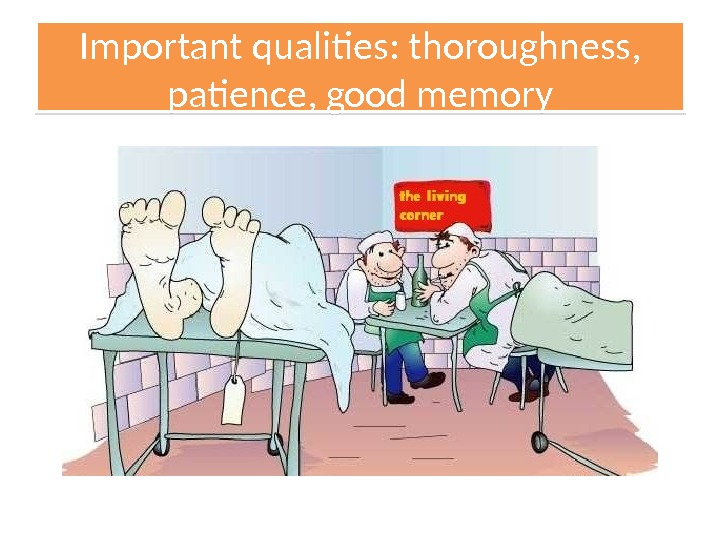 Important qualities: thoroughness, patience, good memory

the living corner